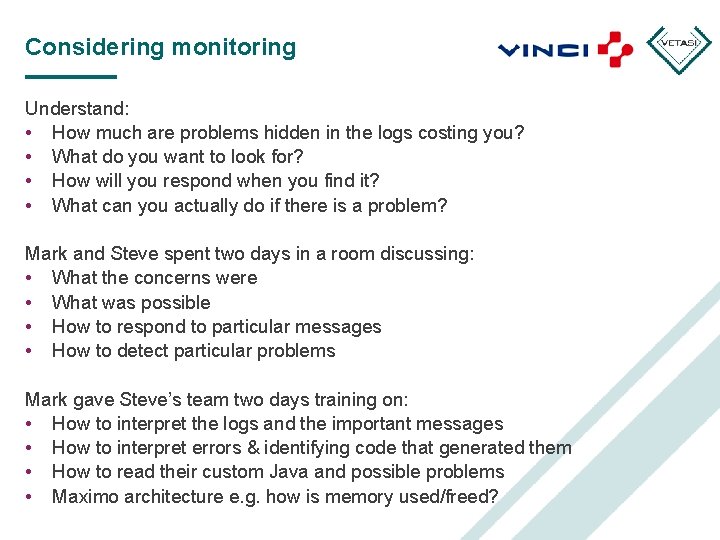 Considering monitoring

VINCI

VETASI

Understand:
• How much are problems hidden in the logs costing you?
• What do you want to look for?
• How will you respond when you find it?
• What can you actually do if there is a problem?

Mark and Steve spent two days in a room discussing:
• What the concerns were
• What was possible
• How to respond to particular messages
• How to detect particular problems

Mark gave Steve's team two days training on:
• How to interpret the logs and the important messages
• How to interpret errors & identifying code that generated them
• How to read their custom Java and possible problems
• Maximo architecture e.g. how is memory used/freed?